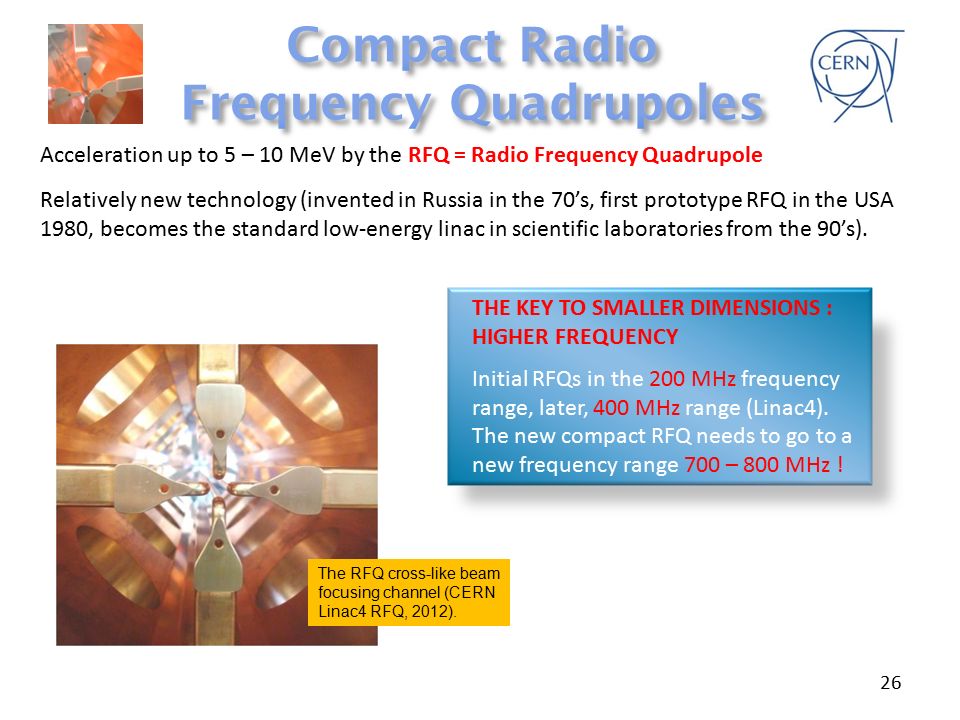 Compact Radio Frequency Quadrupoles

CERN

Acceleration up to 5 – 10 MeV by the RFQ = Radio Frequency Quadrupole

Relatively new technology (invented in Russia in the 70's, first prototype RFQ in the USA 1980, becomes the standard low-energy linac in scientific laboratories from the 90's).

THE KEY TO SMALLER DIMENSIONS : HIGHER FREQUENCY

Initial RFQs in the 200 MHz frequency range, later, 400 MHz range (Linac4). The new compact RFQ needs to go to a new frequency range 700 – 800 MHz !

The RFQ cross-like beam focusing channel (CERN Linac4 RFQ, 2012).

26